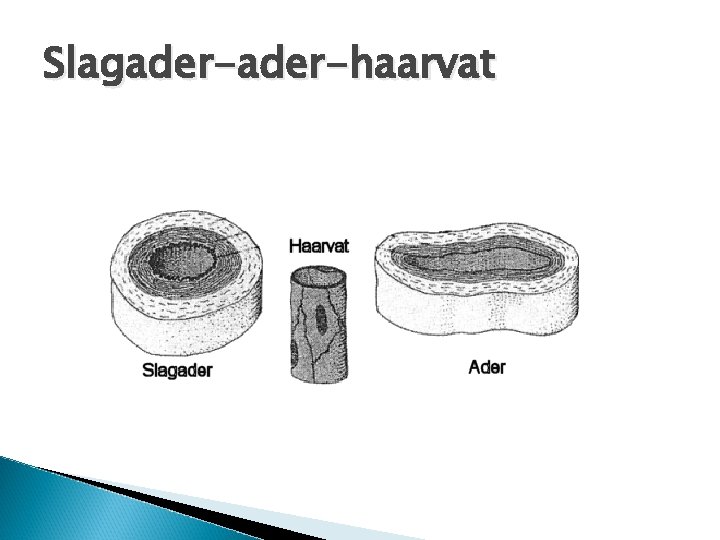 Slagader-ader-haarvat

Haarvat

Slagader

Ader